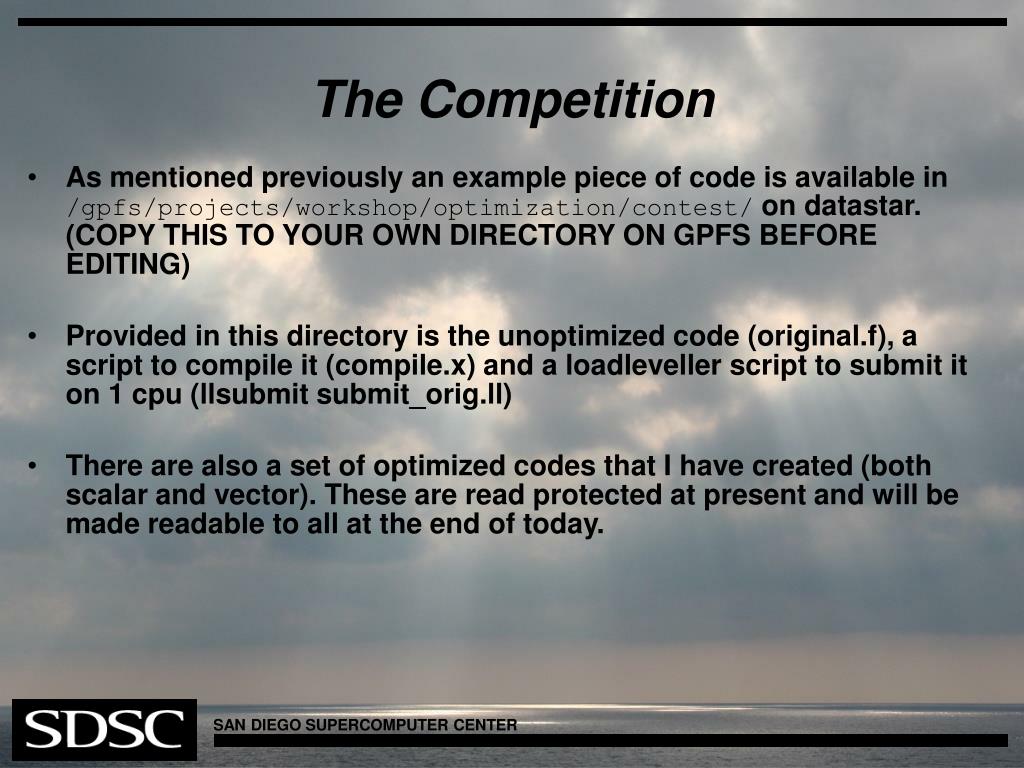 The Competition

• As mentioned previously an example piece of code is available in /gpfs/projects/workshop/optimization/contest/ on datastar. (COPY THIS TO YOUR OWN DIRECTORY ON GPFS BEFORE EDITING)

• Provided in this directory is the unoptimized code (original.f), a script to compile it (compile.x) and a loadleveller script to submit it on 1 cpu (llsubmit submit_orig.ll)

• There are also a set of optimized codes that I have created (both scalar and vector). These are read protected at present and will be made readable to all at the end of today.

SDSC

SAN DIEGO SUPERCOMPUTER CENTER